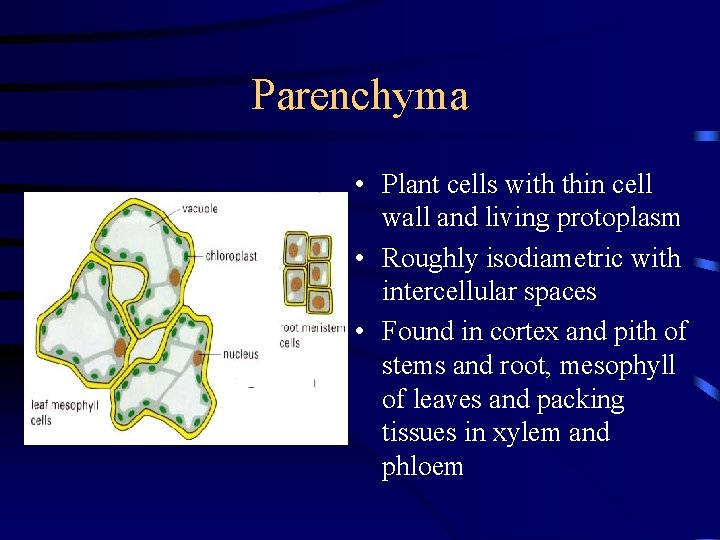 Parenchyma

vacuole
chloroplast
root meristem cells
nucleus
leaf mesophyll cells

• Plant cells with thin cell wall and living protoplasm
• Roughly isodiametric with intercellular spaces
• Found in cortex and pith of stems and root, mesophyll of leaves and packing tissues in xylem and phloem